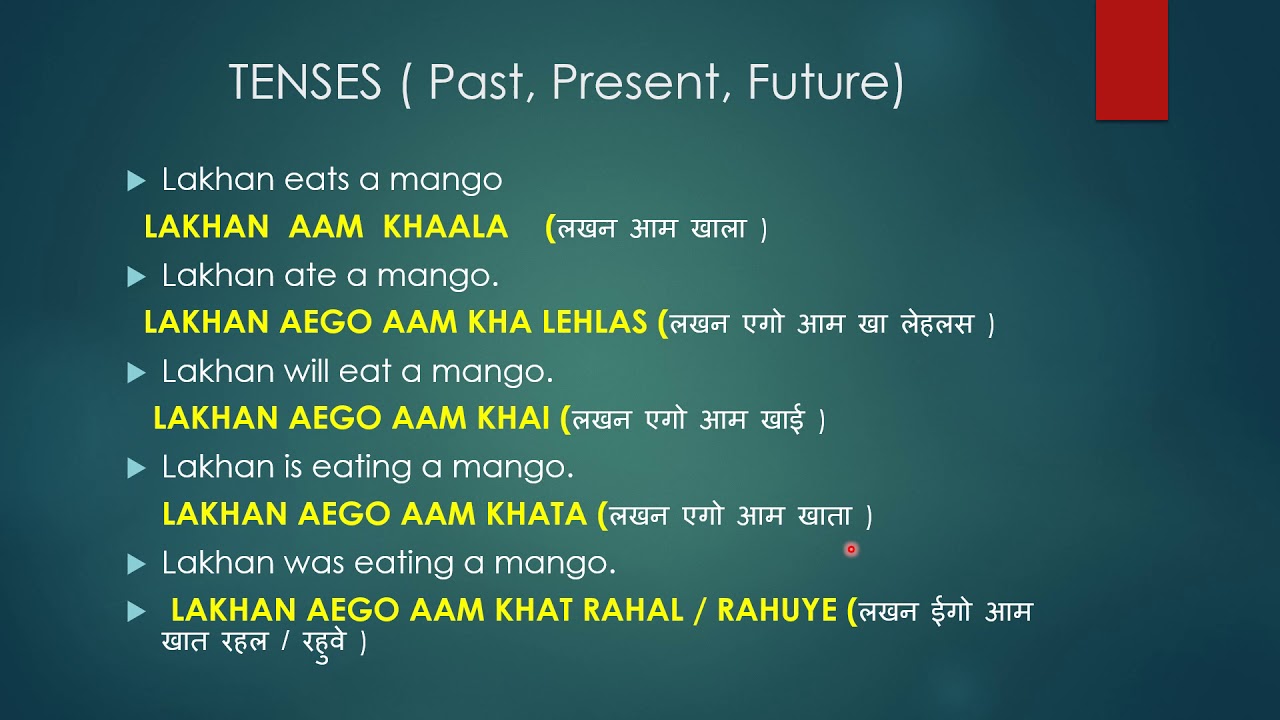 TENSES ( Past, Present, Future)

Lakhan eats a mango

LAKHAN AAM KHAALA (लखन आम खाला )

Lakhan ate a mango.

LAKHAN AEGO AAM KHA LEHLAS (लखन एगो आम खा लेहलस )

Lakhan will eat a mango.

LAKHAN AEGO AAM KHAI (लखन एगो आम खाई )

Lakhan is eating a mango.

LAKHAN AEGO AAM KHATA (लखन एगो आम खाता )

Lakhan was eating a mango.

LAKHAN AEGO AAM KHAT RAHAL / RAHUYE (लखन ईगो आम खात रहल / रहुवे )